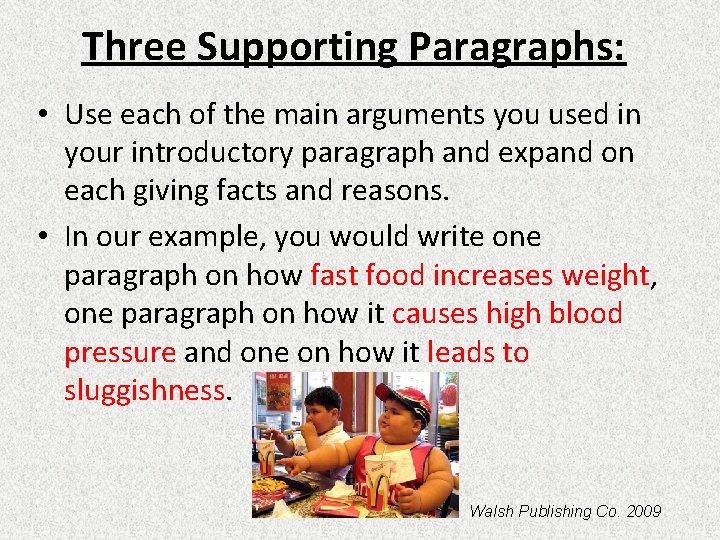 Three Supporting Paragraphs:

• Use each of the main arguments you used in your introductory paragraph and expand on each giving facts and reasons.

• In our example, you would write one paragraph on how fast food increases weight, one paragraph on how it causes high blood pressure and one on how it leads to sluggishness.

Walsh Publishing Co. 2009